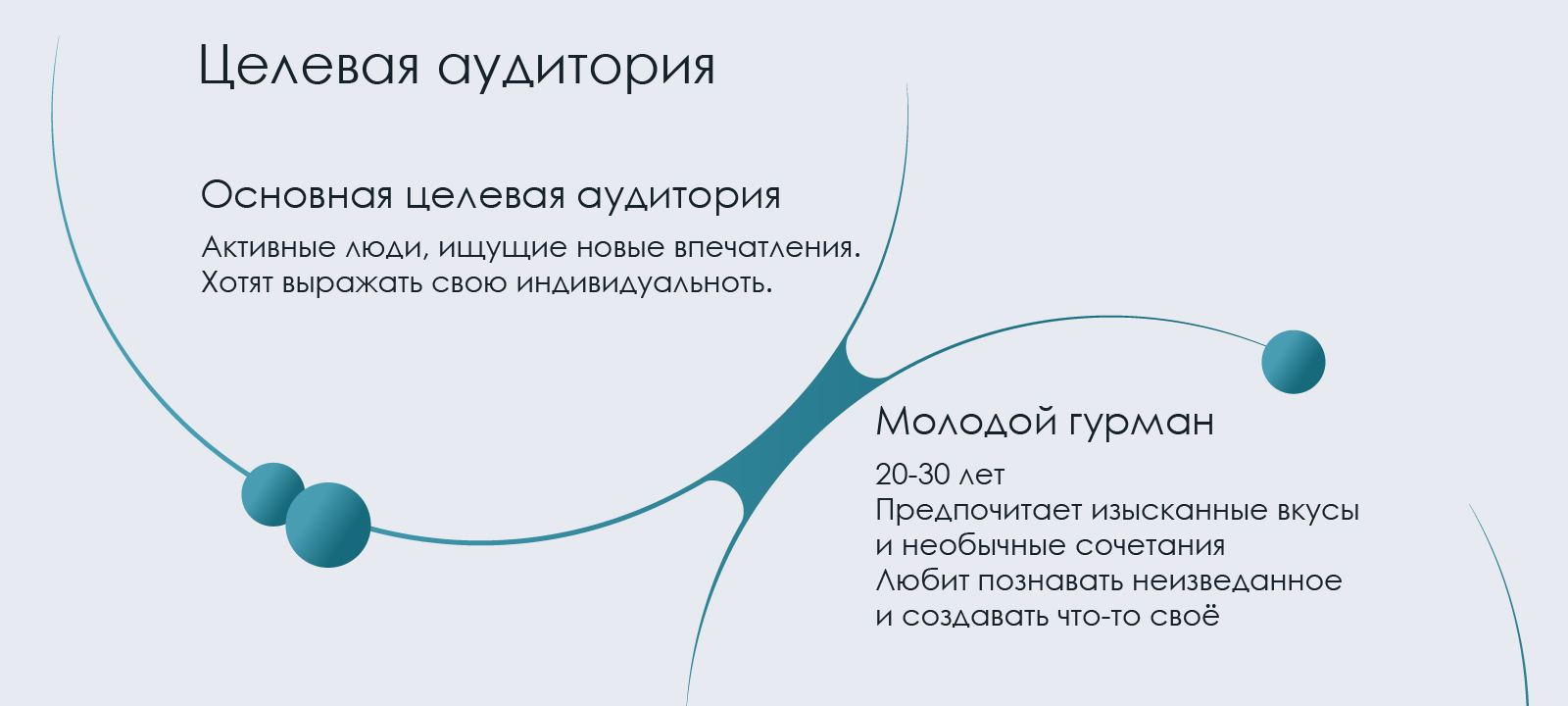 Целевая аудитория

Основная целевая аудитория

Активные люди, ищущие новые впечатления. Хотят выражать свою индивидуальноть.

Молодой гурман

20-30 лет
Предпочитает изысканные вкусы и необычные сочетания
Любит познавать неизведанное и создавать что-то своё